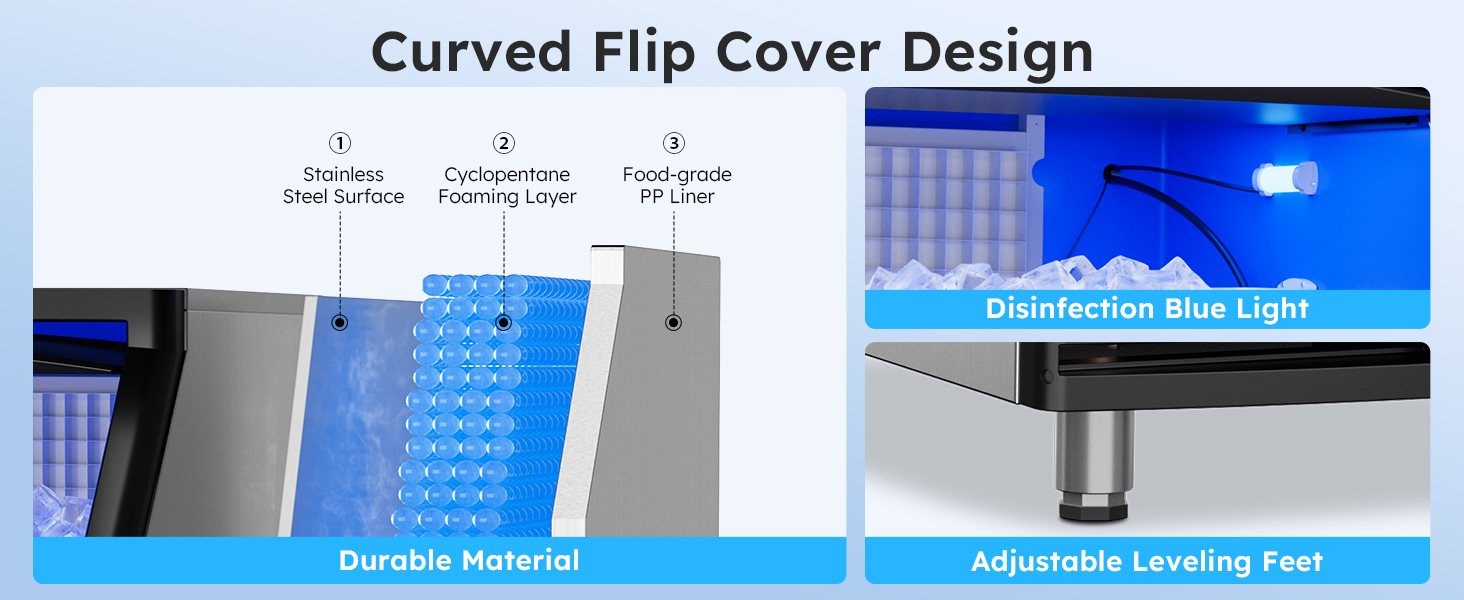 Curved Flip Cover Design

①
Stainless Steel Surface

②
Cyclopentane Foaming Layer

③
Food-grade PP Liner

Durable Material

Disinfection Blue Light

Adjustable Leveling Feet